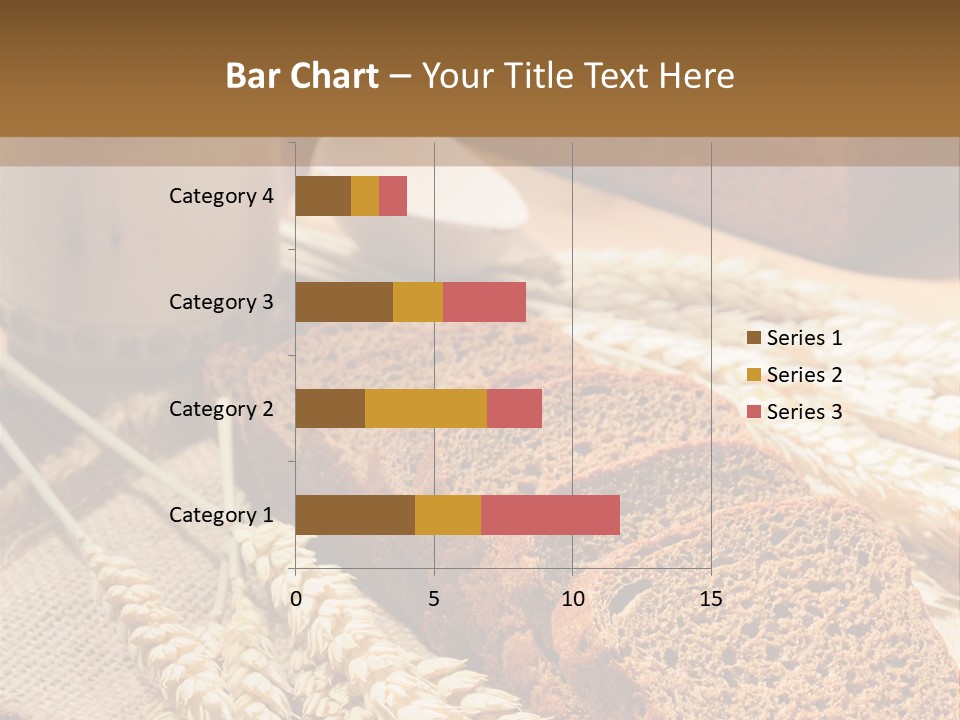 Bar Chart – Your Title Text Here

Category 4
Category 3
Category 2
Category 1

0
5
10
15

Series 1
Series 2
Series 3